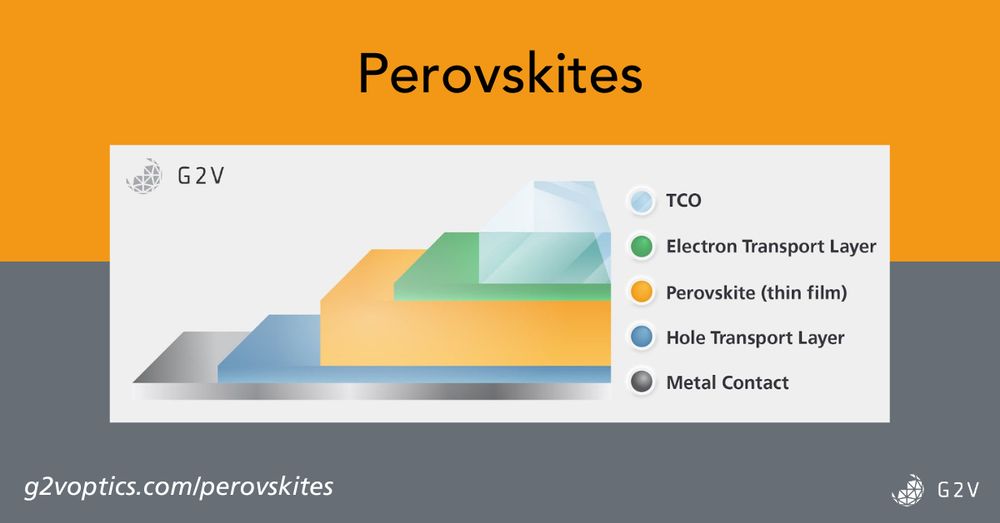 Perovskites

G2V

TCO

Electron Transport Layer

Perovskite (thin film)

Hole Transport Layer

Metal Contact

g2voptics.com/perovskites

G2V